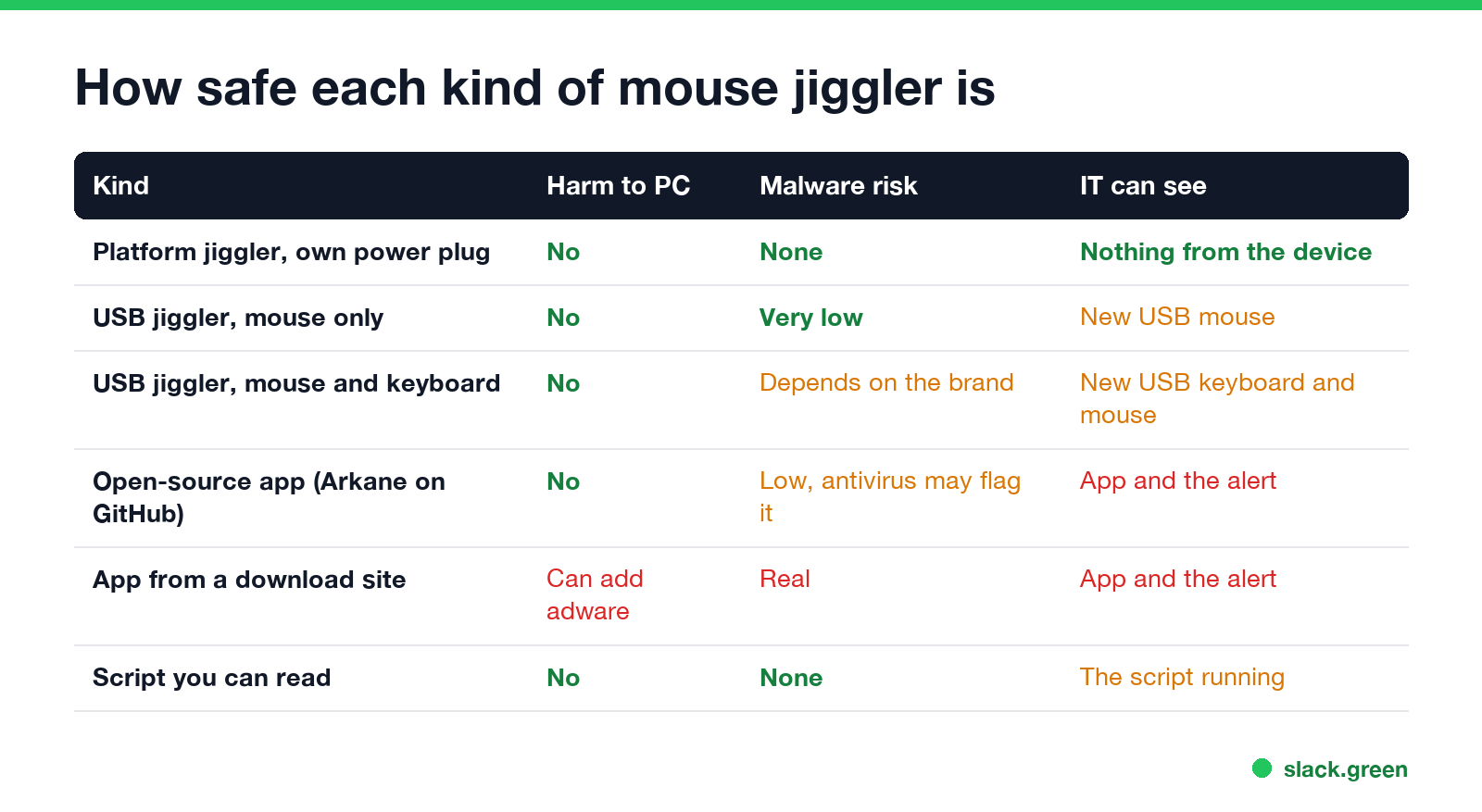 How safe each kind of mouse jiggler is

| Kind | Harm to PC | Malware risk | IT can see |
|---|---|---|---|
| Platform jiggler, own power plug | No | None | Nothing from the device |
| USB jiggler, mouse only | No | Very low | New USB mouse |
| USB jiggler, mouse and keyboard | No | Depends on the brand | New USB keyboard and mouse |
| Open-source app (Arkane on GitHub) | No | Low, antivirus may flag it | App and the alert |
| App from a download site | Can add adware | Real | App and the alert |
| Script you can read | No | None | The script running |

slack.green